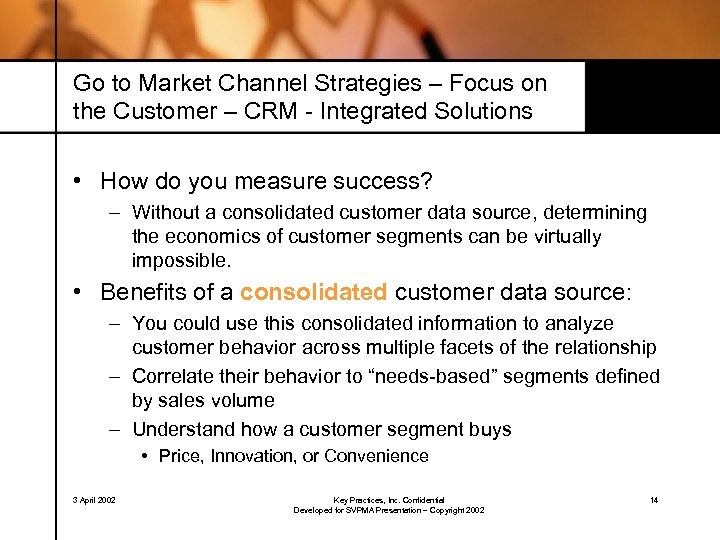 Go to Market Channel Strategies – Focus on the Customer – CRM - Integrated Solutions

• How do you measure success?

– Without a consolidated customer data source, determining the economics of customer segments can be virtually impossible.

• Benefits of a consolidated customer data source:

– You could use this consolidated information to analyze customer behavior across multiple facets of the relationship

– Correlate their behavior to “needs-based” segments defined by sales volume

– Understand how a customer segment buys

• Price, Innovation, or Convenience

3 April 2002

Key Practices, Inc. Confidential
Developed for SVPMA Presentation – Copyright 2002

14